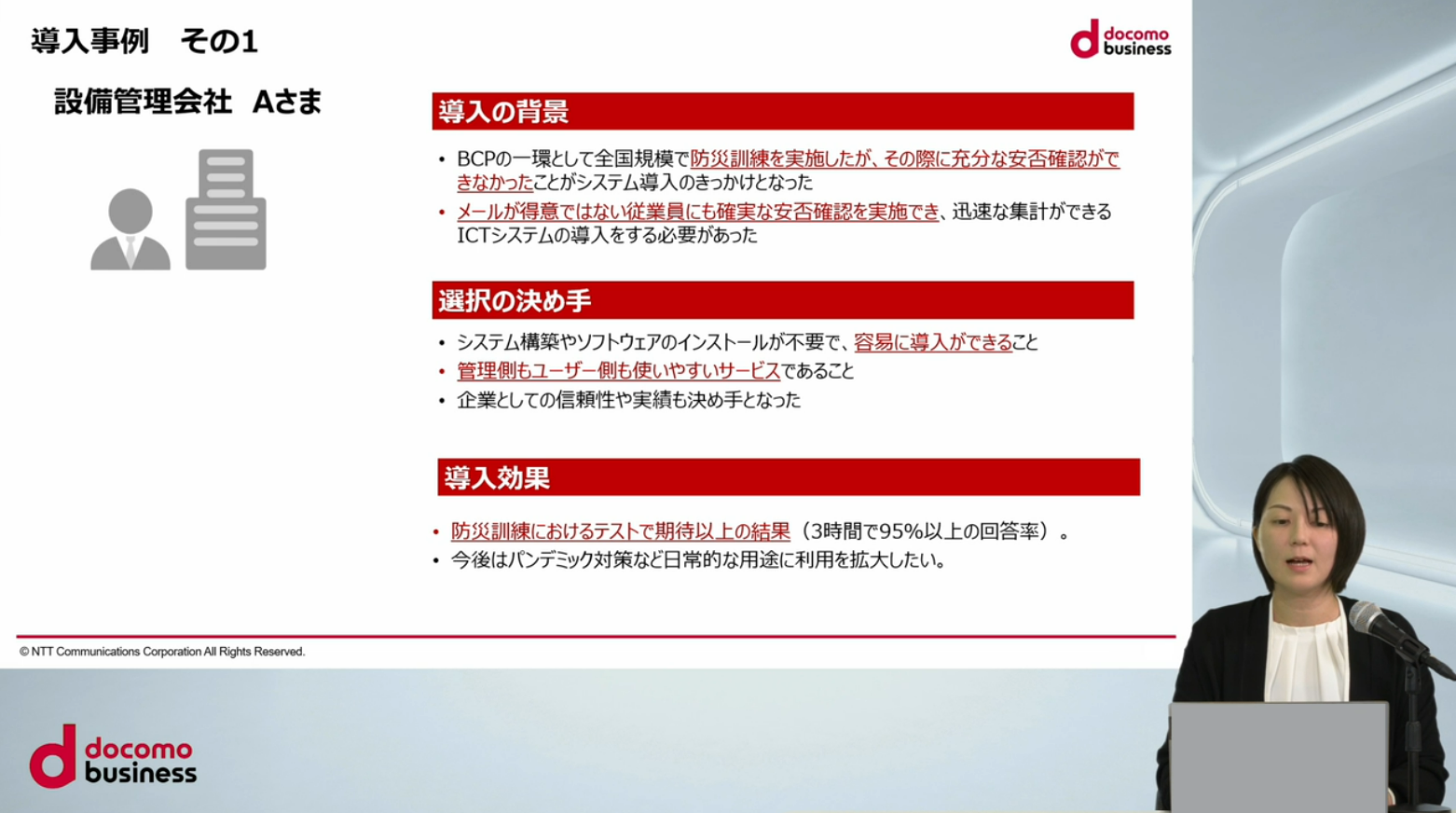 導入事例　その1

docomo business

設備管理会社　Aさま

導入の背景

• BCPの一環として全国規模で防災訓練を実施したが、その際に充分な安否確認ができなかったことがシステム導入のきっかけとなった
• メールが得意ではない従業員にも確実な安否確認を実施でき、迅速な集計ができるICTシステムの導入をする必要があった

選択の決め手

• システム構築やソフトウェアのインストールが不要で、容易に導入ができること
• 管理側もユーザー側も使いやすいサービスであること
• 企業としての信頼性や実績も決め手となった

導入効果

• 防災訓練におけるテストで期待以上の結果（3時間で95%以上の回答率）。
• 今後はパンデミック対策など日常的な用途に利用を拡大したい。

© NTT Communications Corporation All Rights Reserved.

docomo business